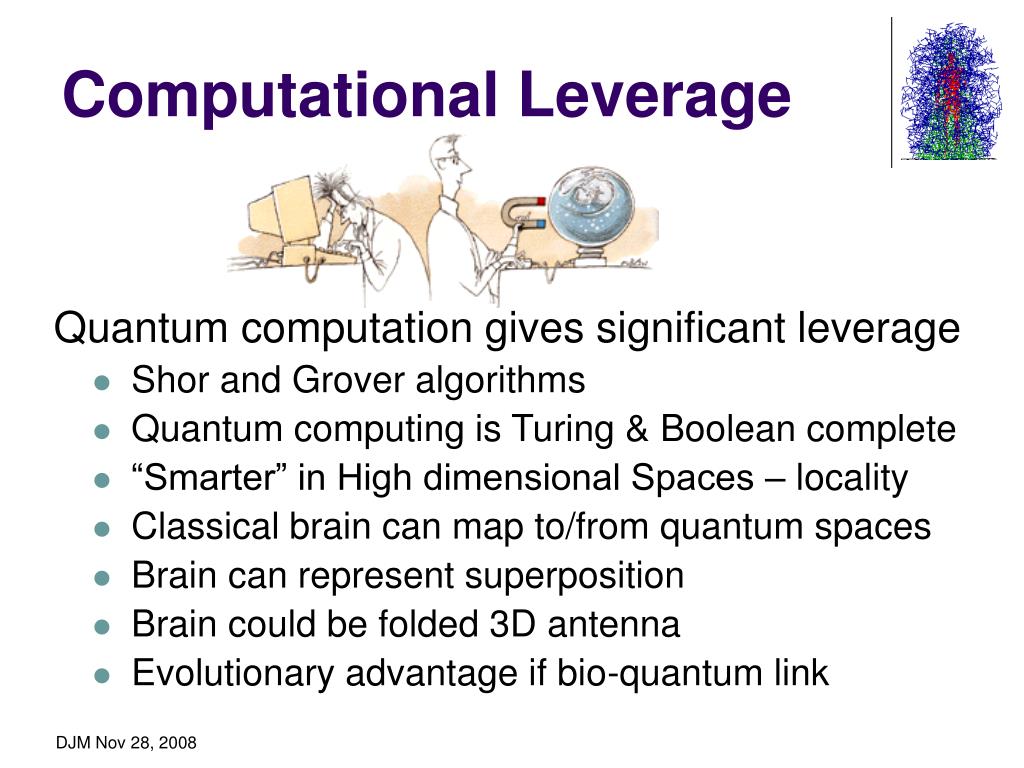 Computational Leverage

Quantum computation gives significant leverage

- Shor and Grover algorithms
- Quantum computing is Turing & Boolean complete
- “Smarter” in High dimensional Spaces – locality
- Classical brain can map to/from quantum spaces
- Brain can represent superposition
- Brain could be folded 3D antenna
- Evolutionary advantage if bio-quantum link

DJM Nov 28, 2008